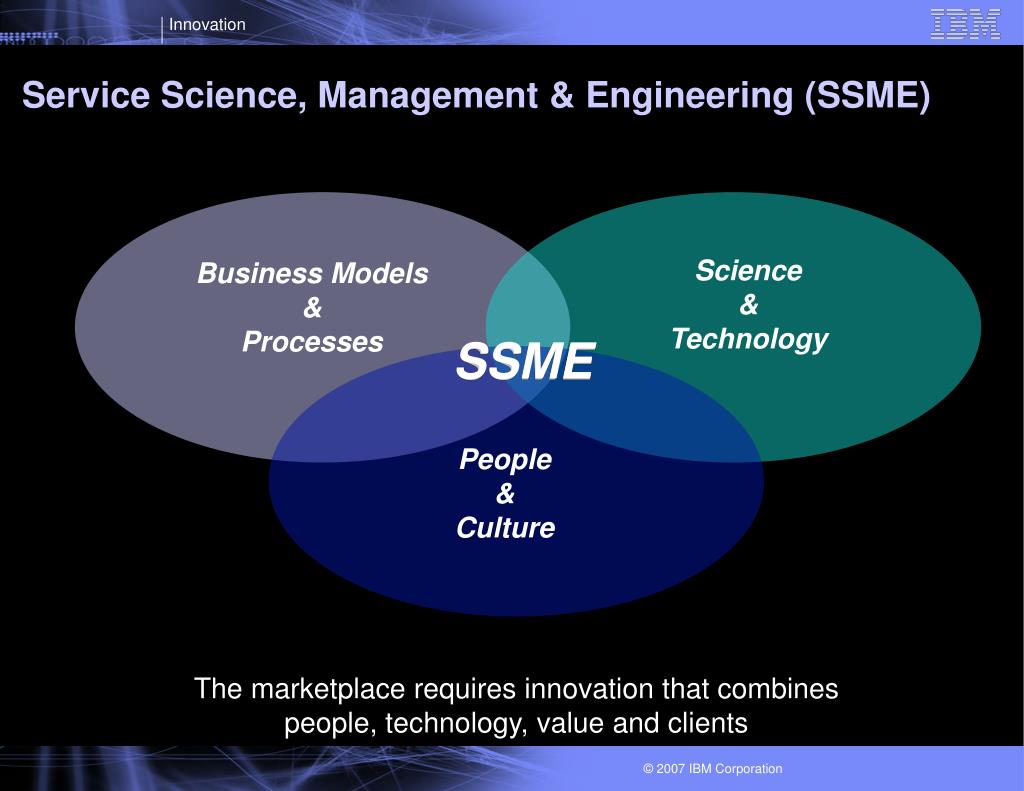 Innovation

IBM

Service Science, Management & Engineering (SSME)

Business Models
&
Processes

Science
&
Technology

SSME

People
&
Culture

The marketplace requires innovation that combines people, technology, value and clients

© 2007 IBM Corporation